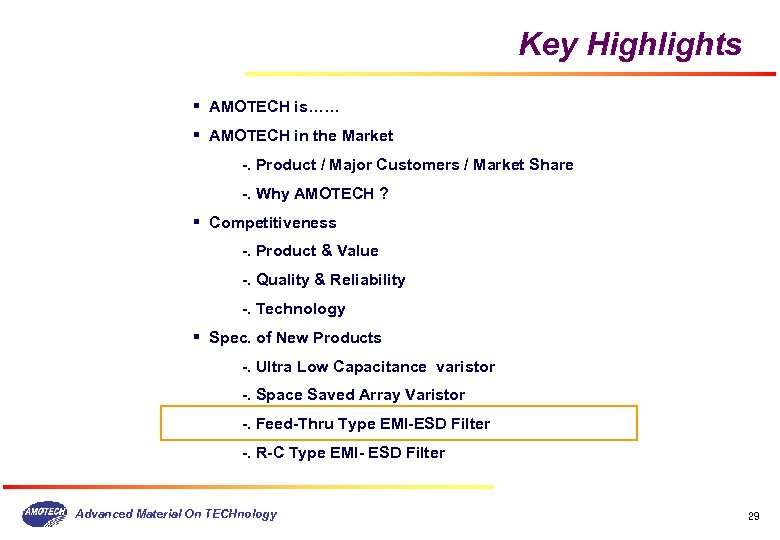 Key Highlights

▪ AMOTECH is……

▪ AMOTECH in the Market

-. Product / Major Customers / Market Share

-. Why AMOTECH ?

▪ Competitiveness

-. Product & Value

-. Quality & Reliability

-. Technology

▪ Spec. of New Products

-. Ultra Low Capacitance varistor

-. Space Saved Array Varistor

-. Feed-Thru Type EMI-ESD Filter

-. R-C Type EMI- ESD Filter

AMOTECH Advanced Material On TECHnology

29